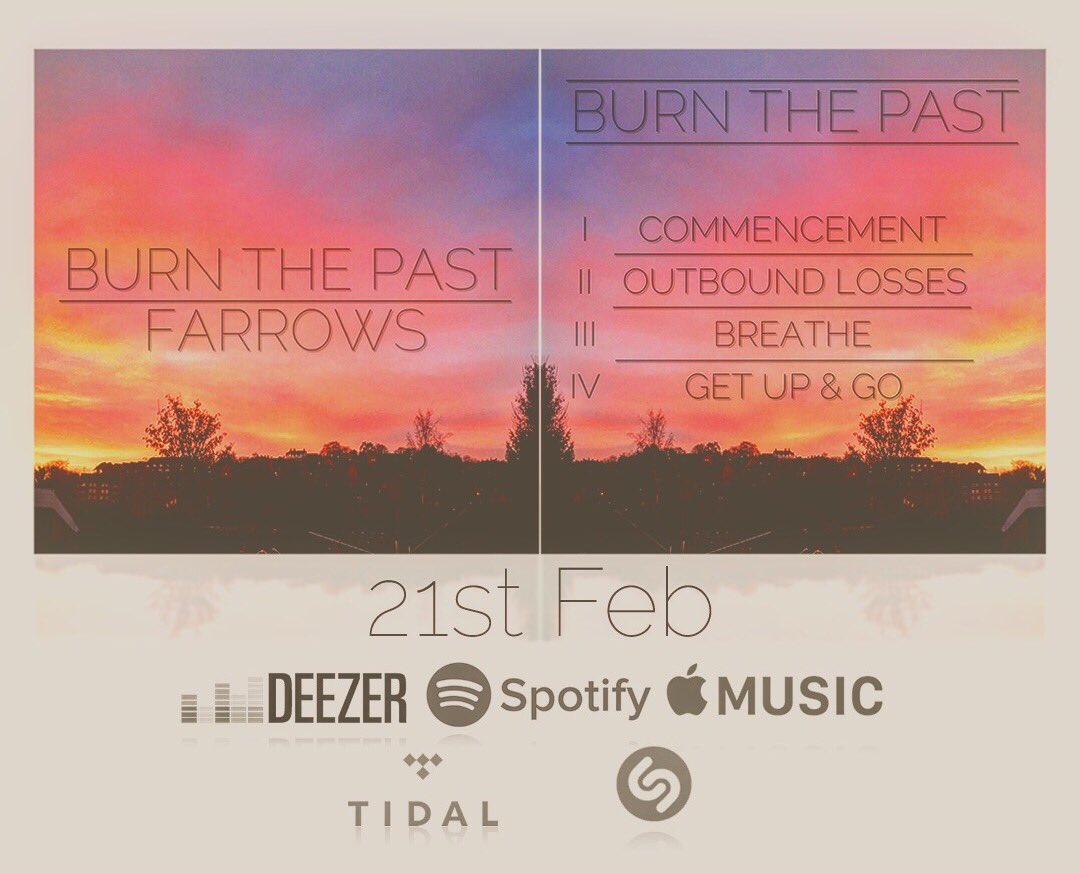 BURN THE PAST
FARROWS

BURN THE PAST

I COMMENCEMENT
II OUTBOUND LOSSES
III BREATHE
IV GET UP & GO

21st Feb

DEEZER Spotify MUSIC

TIDAL